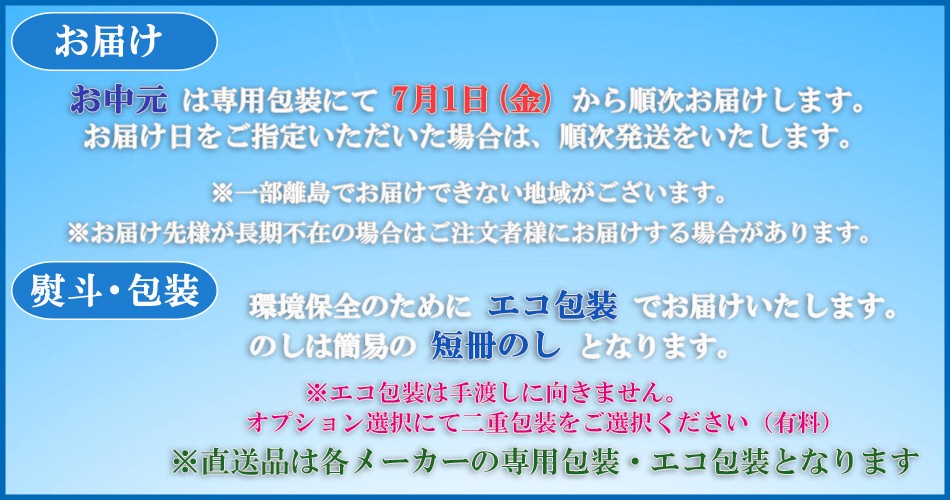 お届け

お中元 は専用包装にて 7月1日(金) から順次お届けします。
お届け日をご指定いただいた場合は、順次発送をいたします。

※一部離島でお届けできない地域がございます。
※お届け先様が長期不在の場合はご注文者様にお届けする場合があります。

熨斗・包装

環境保全のために エコ包装 でお届けいたします。
のしは簡易の 短冊のし となります。

※エコ包装は手渡しに向きません。
オプション選択にて二重包装をご選択ください（有料）

※直送品は各メーカーの専用包装・エコ包装となります